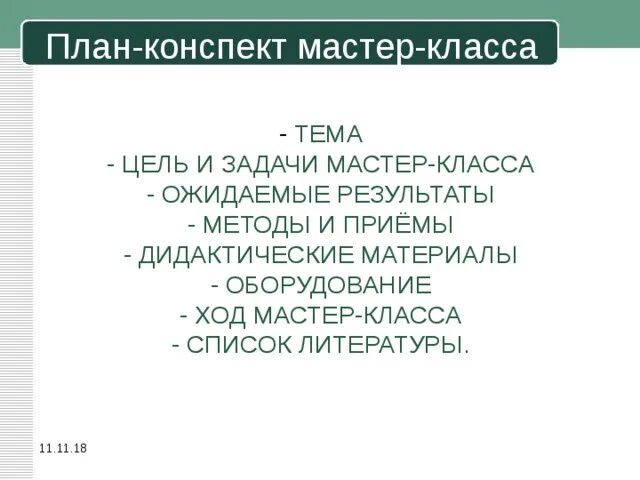 План-конспект мастер-класса

- ТЕМА
- ЦЕЛЬ И ЗАДАЧИ МАСТЕР-КЛАССА
- ОЖИДАЕМЫЕ РЕЗУЛЬТАТЫ
- МЕТОДЫ И ПРИЁМЫ
- ДИДАКТИЧЕСКИЕ МАТЕРИАЛЫ
- ОБОРУДОВАНИЕ
- ХОД МАСТЕР-КЛАССА
- СПИСОК ЛИТЕРАТУРЫ.

11.11.18